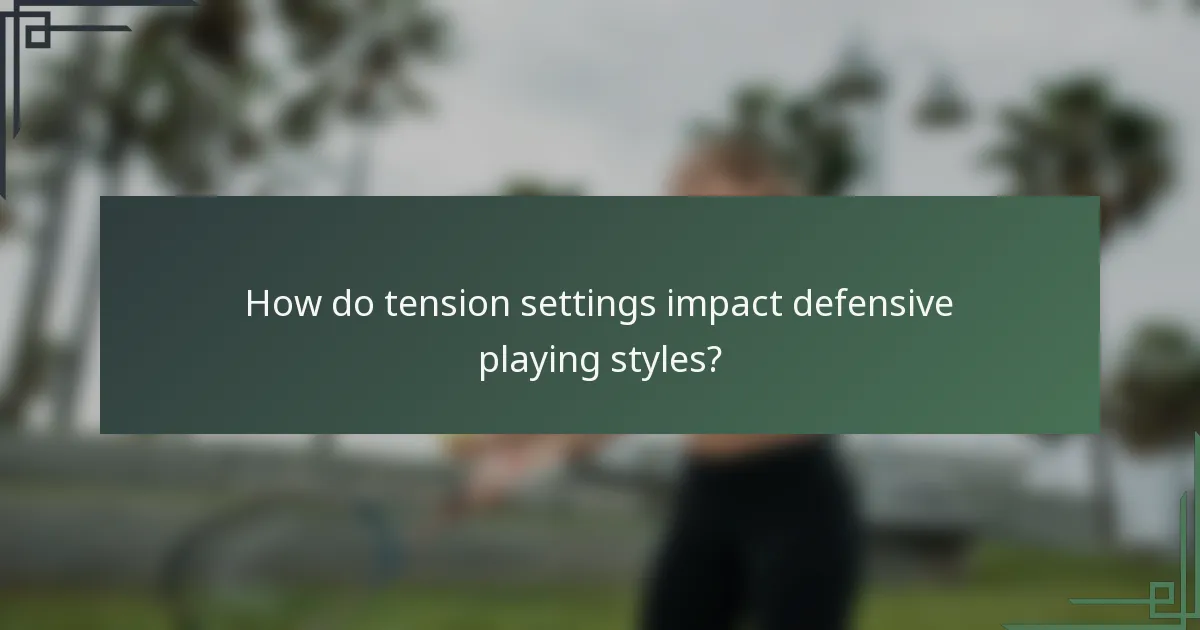 How do tension settings impact defensive playing styles?